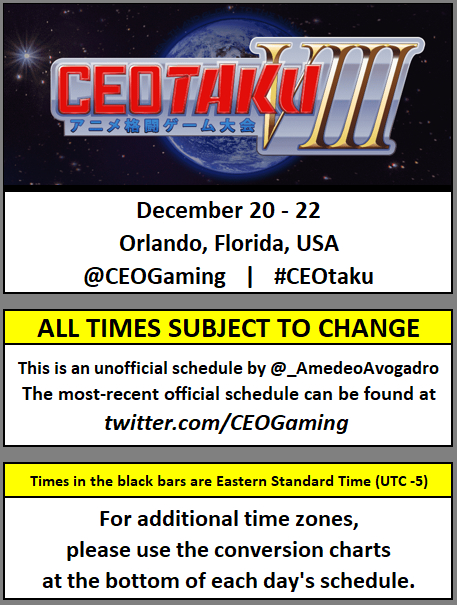 CEOTAKU VIII
アニメ格闘ゲーム大会

December 20 - 22
Orlando, Florida, USA
@CEOGaming | #CEOtaku

ALL TIMES SUBJECT TO CHANGE

This is an unofficial schedule by @_AmedeoAvogadro
The most-recent official schedule can be found at
twitter.com/CEOGaming

Times in the black bars are Eastern Standard Time (UTC -5)

For additional time zones, please use the conversion charts at the bottom of each day's schedule.